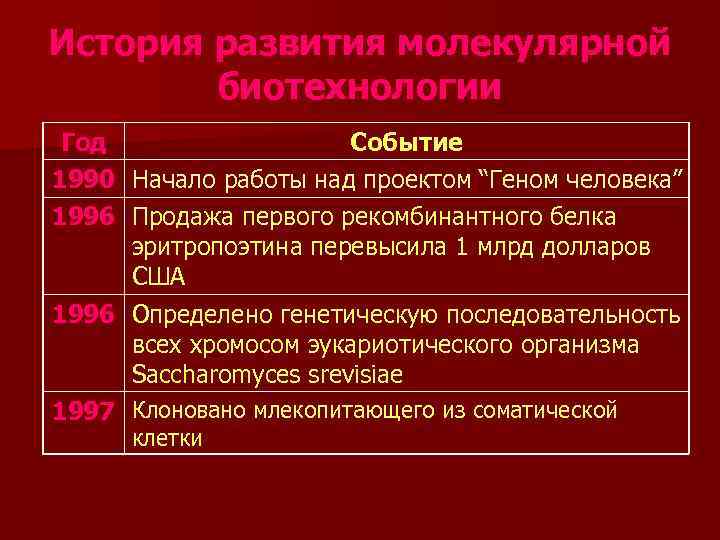 История развития молекулярной биотехнологии

| Год | Событие |
|---|---|
| 1990 | Начало работы над проектом “Геном человека” |
| 1996 | Продажа первого рекомбинантного белка эритропоэтина перевысила 1 млрд долларов США |
| 1996 | Определено генетическую последовательность всех хромосом эукариотического организма Saccharomyces srevisiae |
| 1997 | Клоновано млекопитающего из соматической клетки |